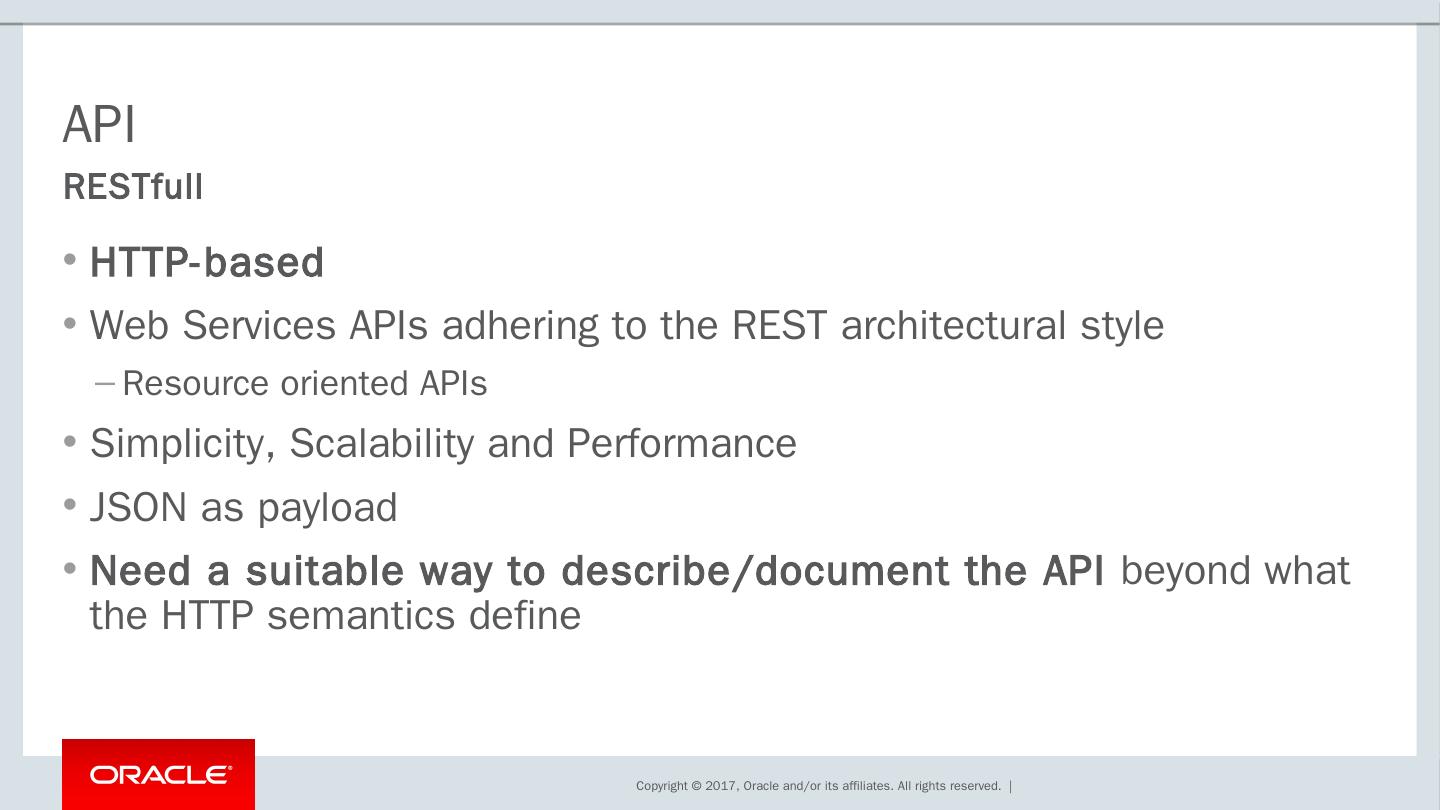 API
RESTfull

• HTTP-based
• Web Services APIs adhering to the REST architectural style
– Resource oriented APIs
• Simplicity, Scalability and Performance
• JSON as payload
• Need a suitable way to describe/document the API beyond what the HTTP semantics define

ORACLE®

Copyright © 2017, Oracle and/or its affiliates. All rights reserved. |